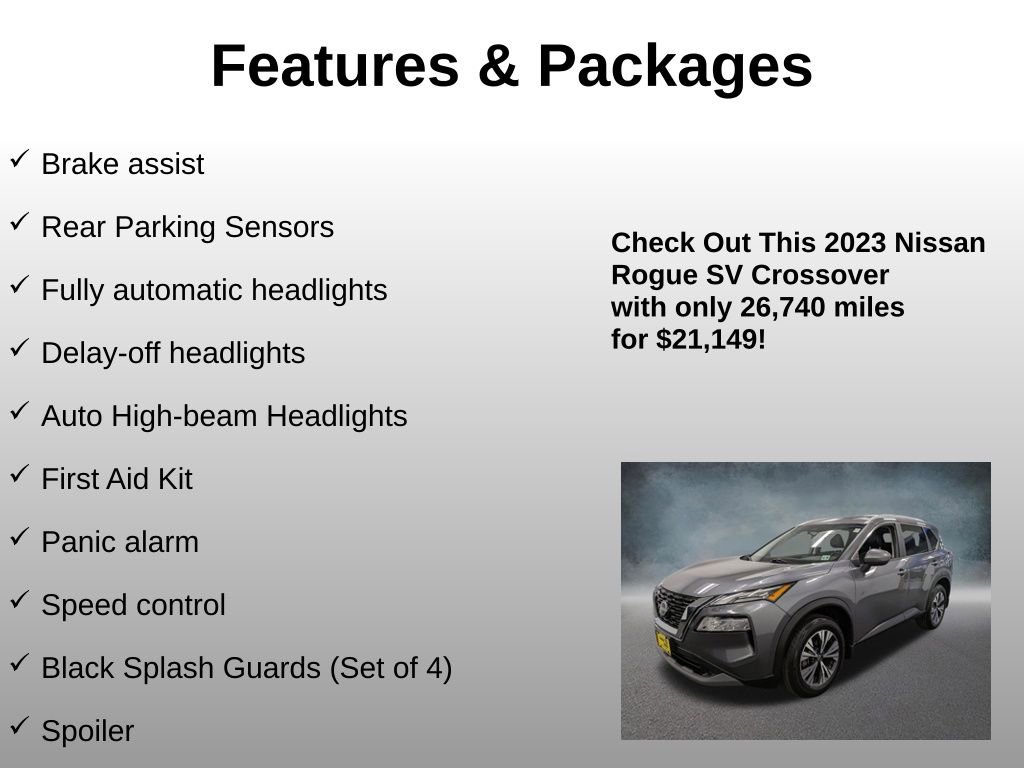 Features & Packages

✓ Brake assist

✓ Rear Parking Sensors

✓ Fully automatic headlights

✓ Delay-off headlights

✓ Auto High-beam Headlights

✓ First Aid Kit

✓ Panic alarm

✓ Speed control

✓ Black Splash Guards (Set of 4)

✓ Spoiler

Check Out This 2023 Nissan Rogue SV Crossover with only 26,740 miles for $21,149!